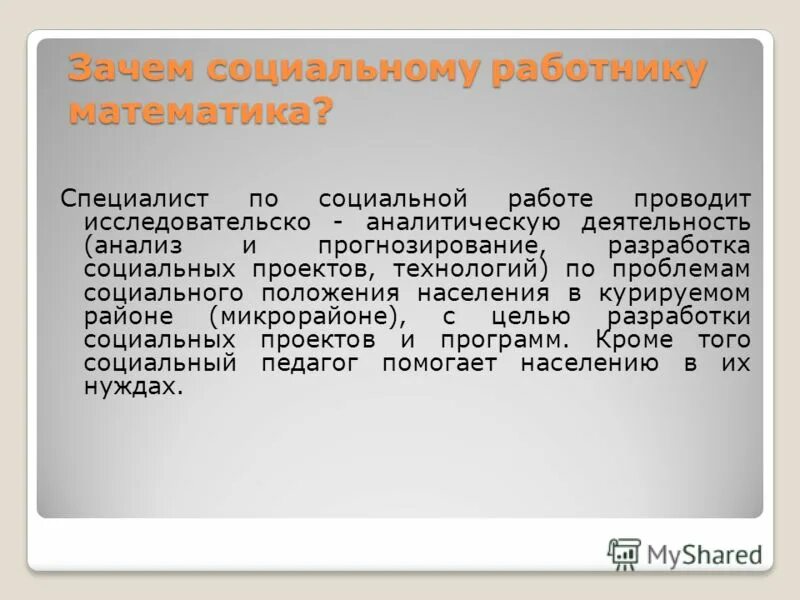 Зачем социальному работнику математика?

Специалист по социальной работе проводит исследовательско - аналитическую деятельность (анализ и прогнозирование, разработка социальных проектов, технологий) по проблемам социального положения населения в курируемом районе (микрорайоне), с целью разработки социальных проектов и программ. Кроме того социальный педагог помогает населению в их нуждах.

MyShared